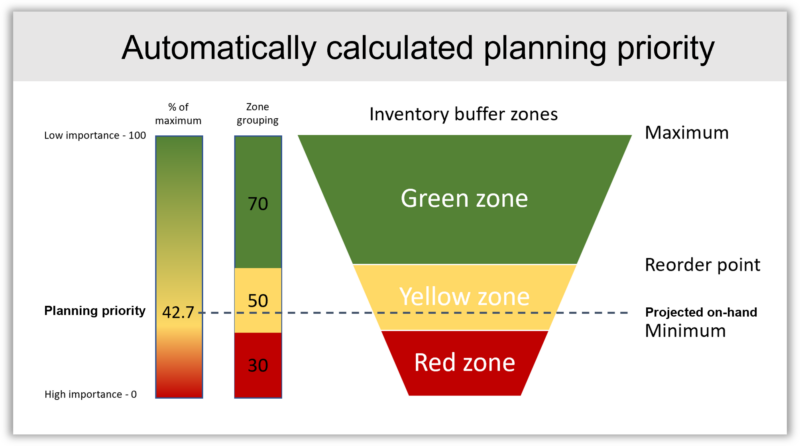 Automatically calculated planning priority

% of maximum

Zone grouping

Inventory buffer zones

Low importance - 100

Maximum

70

Green zone

Reorder point

50

Yellow zone

Planning priority

42.7

Projected on-hand

Minimum

30

Red zone

High importance - 0